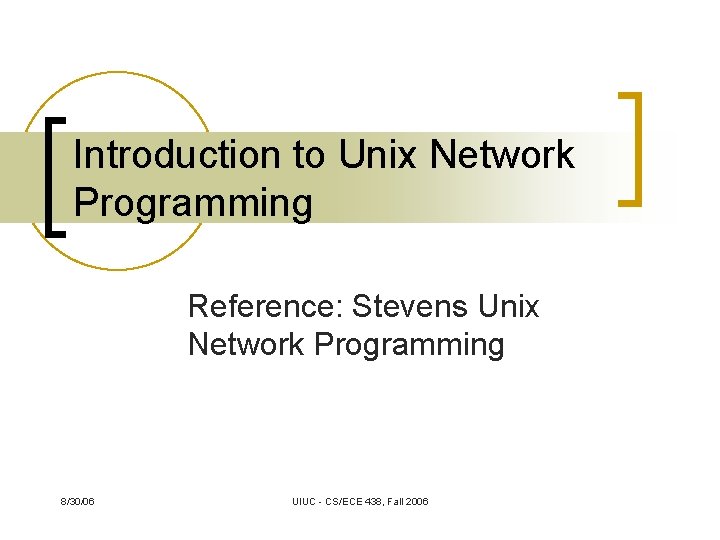 Introduction to Unix Network Programming

Reference: Stevens Unix Network Programming

8/30/06

UIUC - CS/ECE 438, Fall 2006